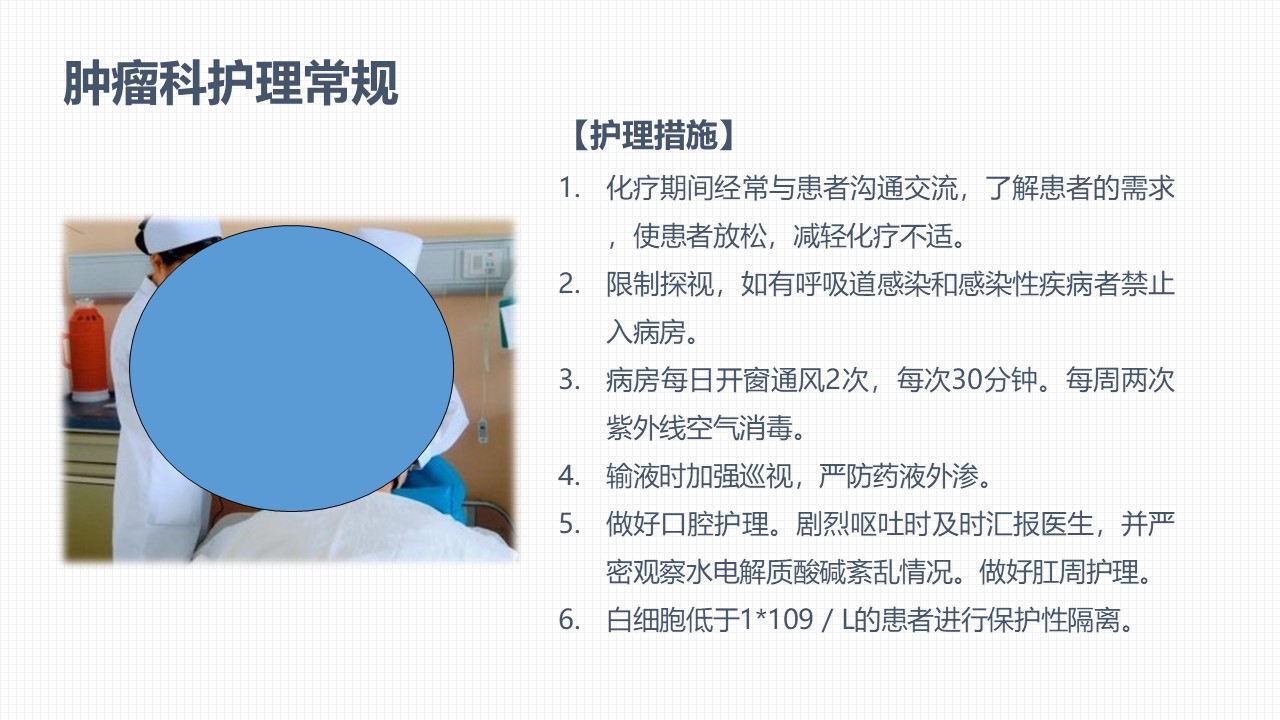 肿瘤科护理常规

【护理措施】

1. 化疗期间经常与患者沟通交流，了解患者的需求，使患者放松，减轻化疗不适。
2. 限制探视，如有呼吸道感染和感染性疾病者禁止入病房。
3. 病房每日开窗通风2次，每次30分钟。每周两次紫外线空气消毒。
4. 输液时加强巡视，严防药液外渗。
5. 做好口腔护理。剧烈呕吐时及时汇报医生，并严密观察水电解质酸碱紊乱情况。做好肛周护理。
6. 白细胞低于1*109 / L的患者进行保护性隔离。